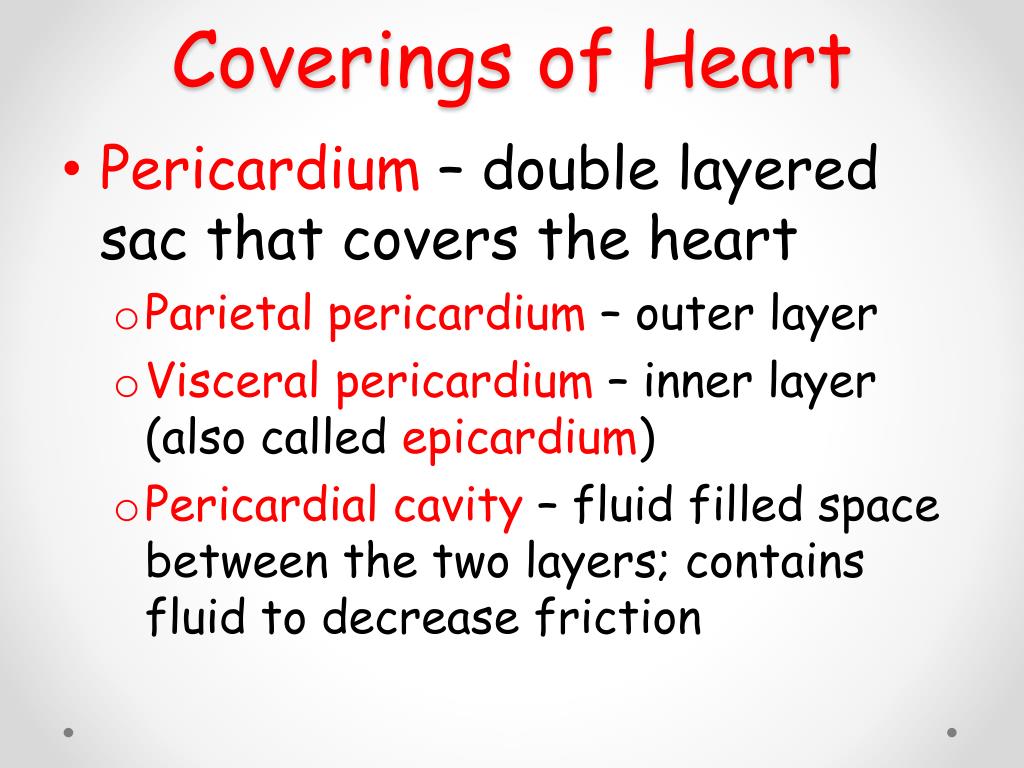 Coverings of Heart

• Pericardium – double layered sac that covers the heart

o Parietal pericardium – outer layer

o Visceral pericardium – inner layer (also called epicardium)

o Pericardial cavity – fluid filled space between the two layers; contains fluid to decrease friction